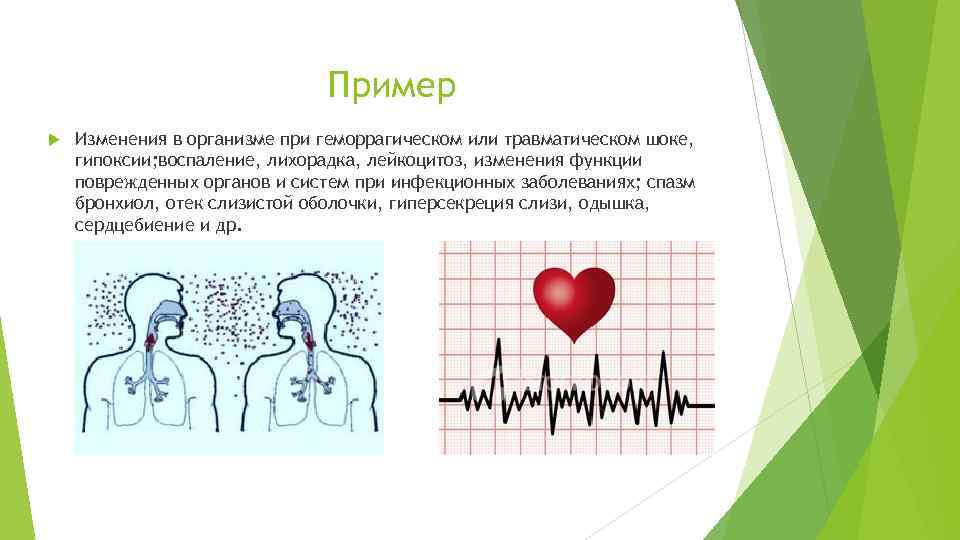 Пример

Изменения в организме при геморрагическом или травматическом шоке, гипоксии;воспаление, лихорадка, лейкоцитоз, изменения функции поврежденных органов и систем при инфекционных заболеваниях; спазм бронхиол, отек слизистой оболочки, гиперсекреция слизи, одышка, сердцебиение и др.